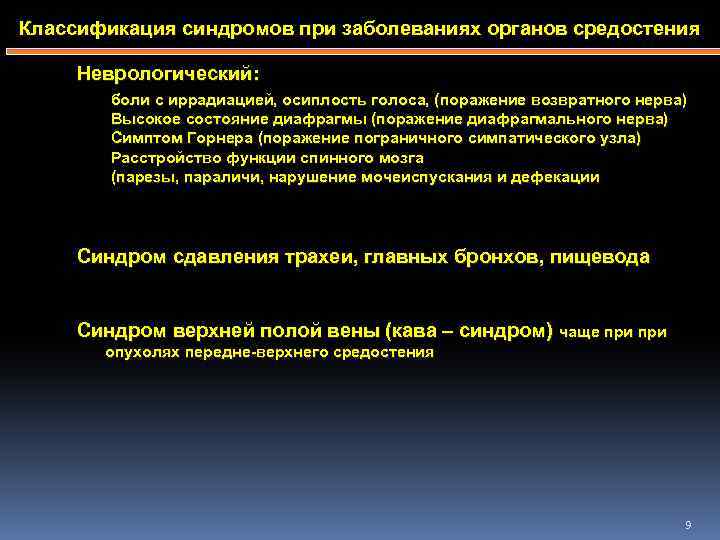 Классификация синдромов при заболеваниях органов средостения

Неврологический:

боли с иррадиацией, осиплость голоса, (поражение возвратного нерва)
Высокое состояние диафрагмы (поражение диафрагмального нерва)
Симптом Горнера (поражение пограничного симпатического узла)
Расстройство функции спинного мозга
(парезы, параличи, нарушение мочеиспускания и дефекации

Синдром сдавления трахеи, главных бронхов, пищевода

Синдром верхней полой вены (кава – синдром) чаще при при опухолях передне-верхнего средостения

9